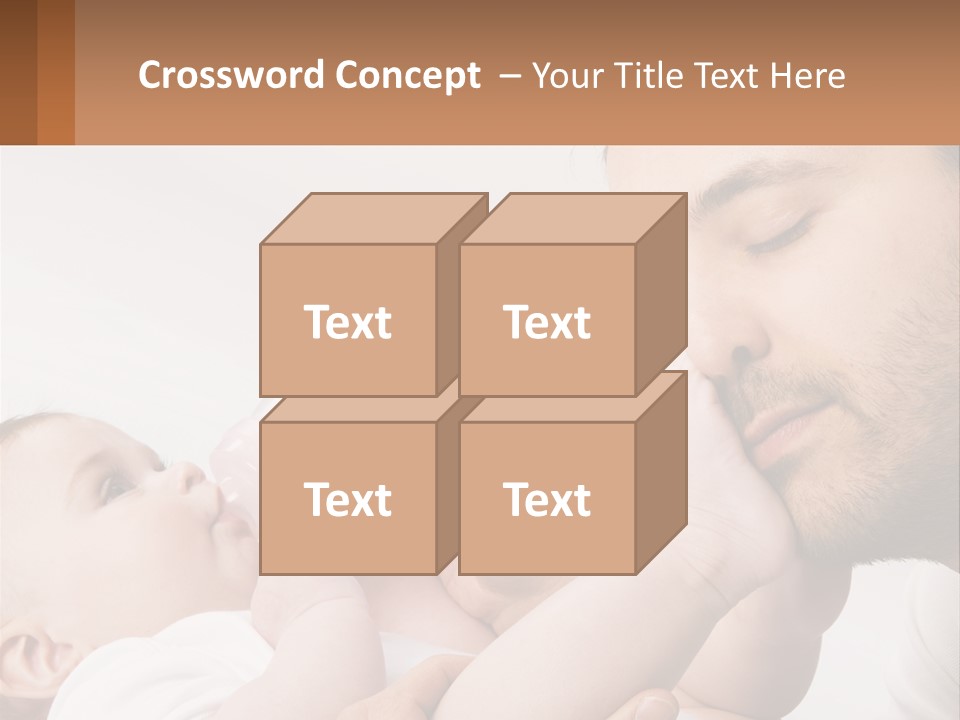 Crossword Concept – Your Title Text Here

Text

Text

Text

Text